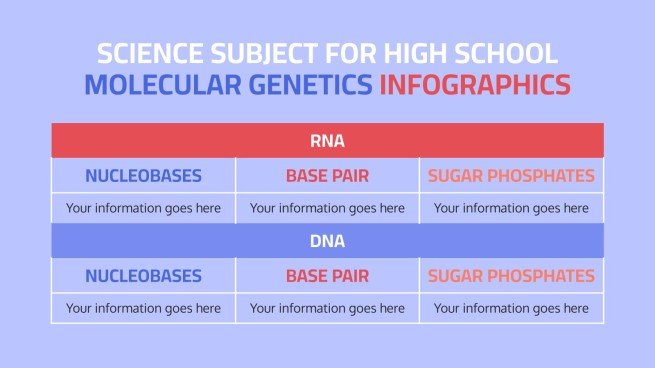 SCIENCE SUBJECT FOR HIGH SCHOOL
MOLECULAR GENETICS INFOGRAPHICS

| RNA | | |
|---|---|---|
| NUCLEOBASES | BASE PAIR | SUGAR PHOSPHATES |
| Your information goes here | Your information goes here | Your information goes here |
| DNA | | |
| NUCLEOBASES | BASE PAIR | SUGAR PHOSPHATES |
| Your information goes here | Your information goes here | Your information goes here |